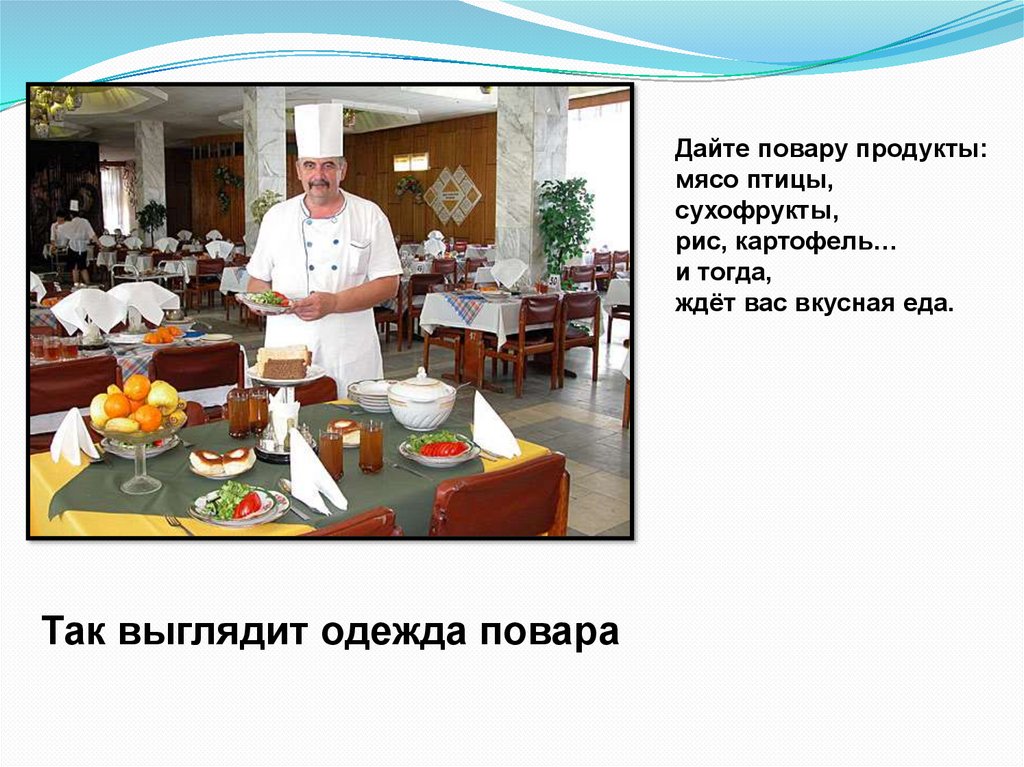 Дайте повару продукты:
мясо птицы,
сухофрукты,
рис, картофель…
и тогда,
ждёт вас вкусная еда.

Так выглядит одежда повара